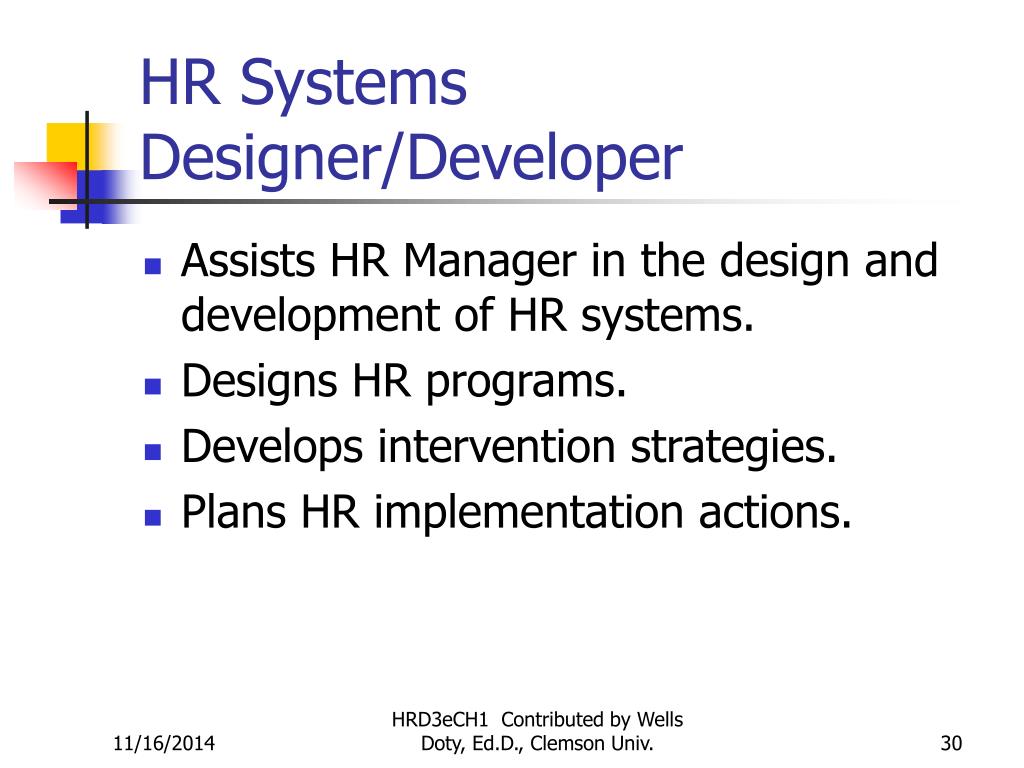 HR Systems Designer/Developer

- Assists HR Manager in the design and development of HR systems.
- Designs HR programs.
- Develops intervention strategies.
- Plans HR implementation actions.

11/16/2014

HRD3eCH1 Contributed by Wells Doty, Ed.D., Clemson Univ.

30